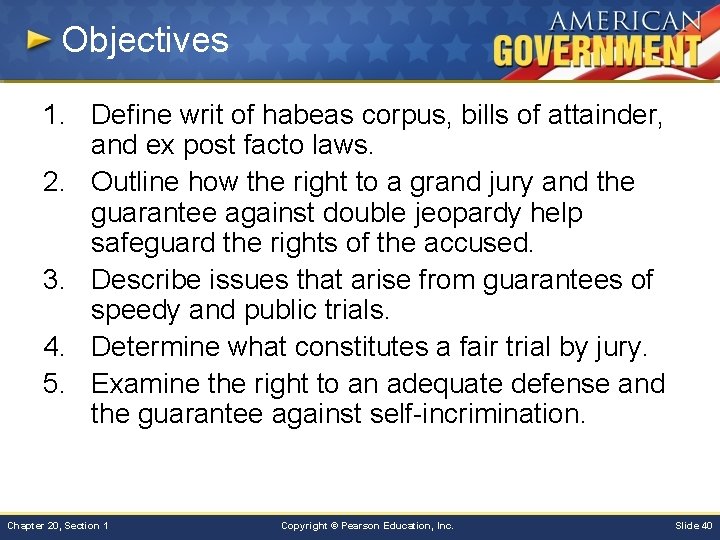 Objectives

AMERICAN GOVERNMENT

1. Define writ of habeas corpus, bills of attainder, and ex post facto laws.
2. Outline how the right to a grand jury and the guarantee against double jeopardy help safeguard the rights of the accused.
3. Describe issues that arise from guarantees of speedy and public trials.
4. Determine what constitutes a fair trial by jury.
5. Examine the right to an adequate defense and the guarantee against self-incrimination.

Chapter 20, Section 1

Copyright © Pearson Education, Inc.

Slide 40